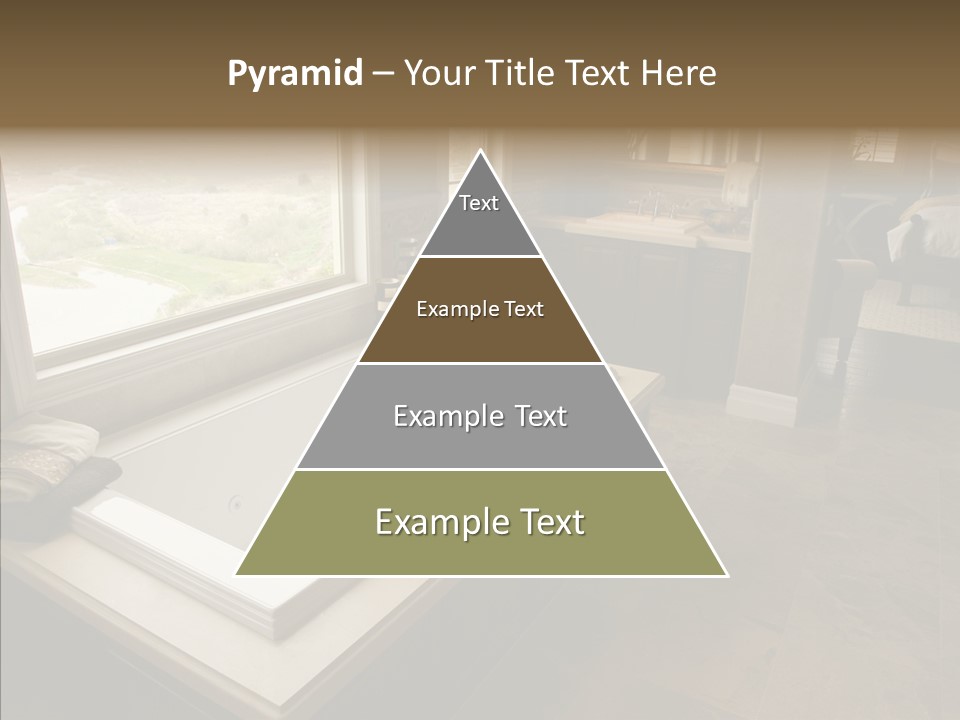 Pyramid – Your Title Text Here

Text

Example Text

Example Text

Example Text